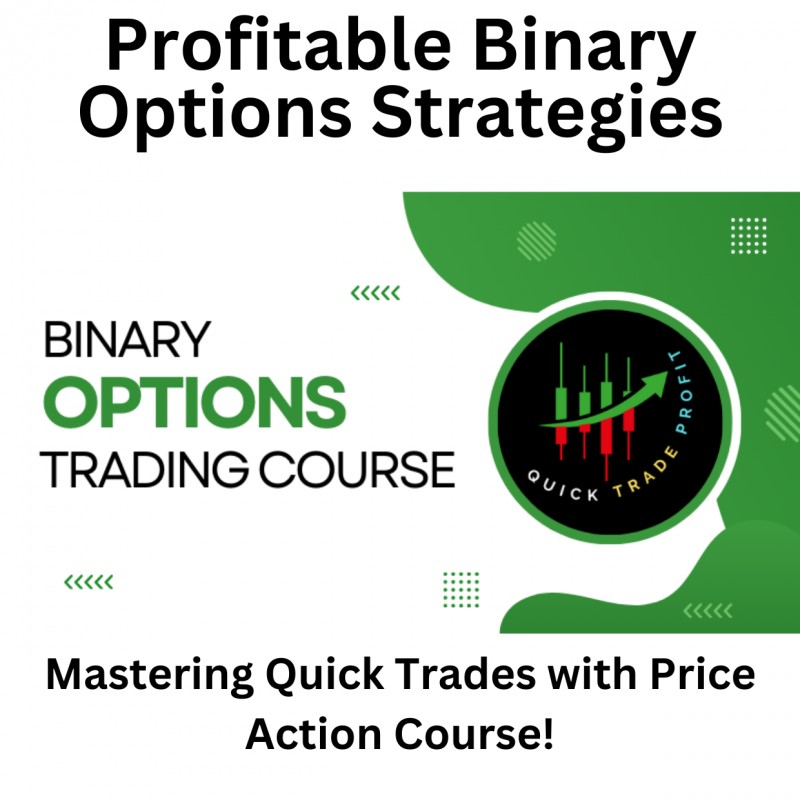 Profitable Binary Options Strategies

BINARY
OPTIONS
TRADING COURSE

QUICK TRADE PROFIT

Mastering Quick Trades with Price Action Course!